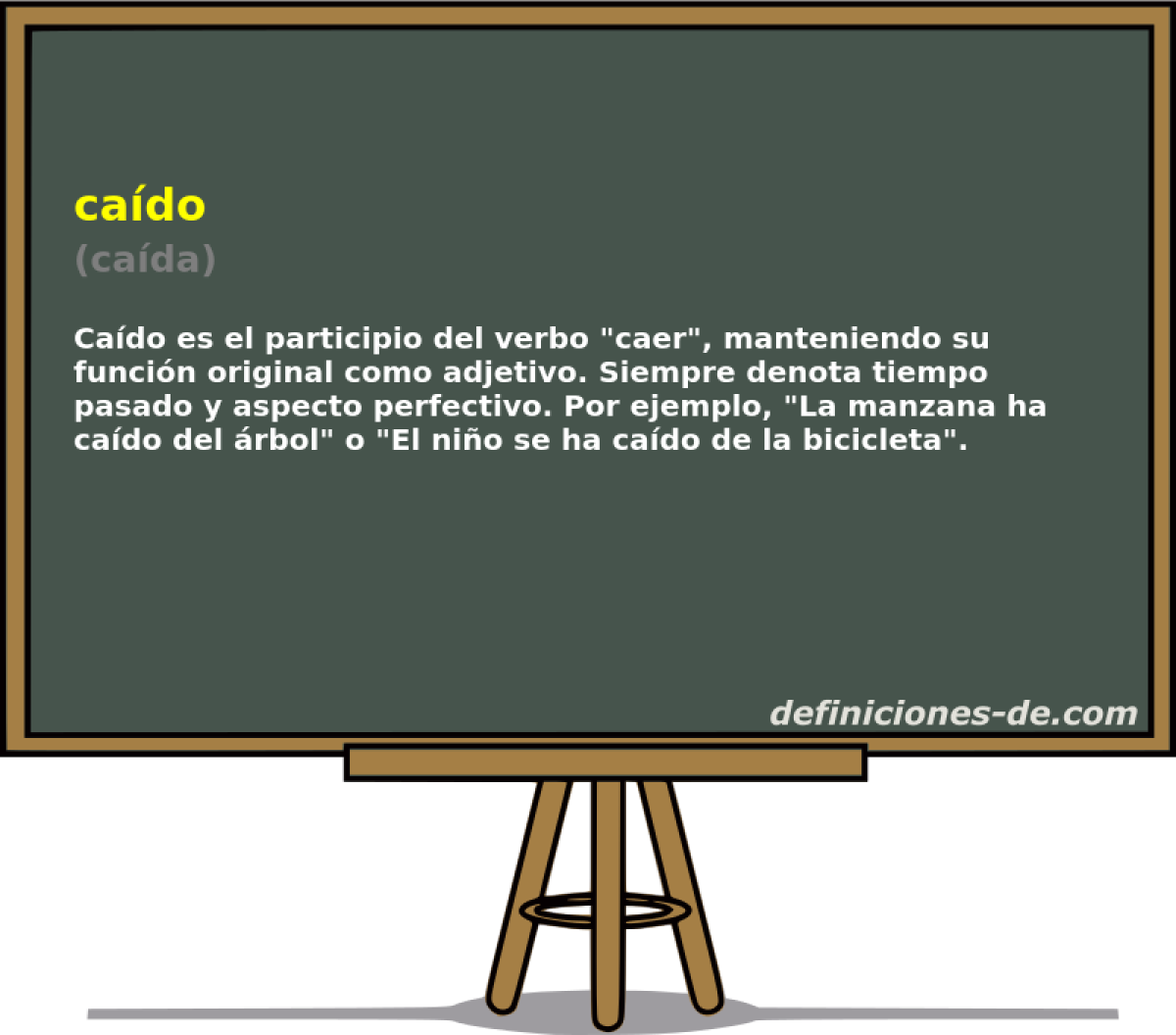 caído
(caída)

Caído es el participio del verbo "caer", manteniendo su función original como adjetivo. Siempre denota tiempo pasado y aspecto perfectivo. Por ejemplo, "La manzana ha caído del árbol" o "El niño se ha caído de la bicicleta".

definiciones-de.com